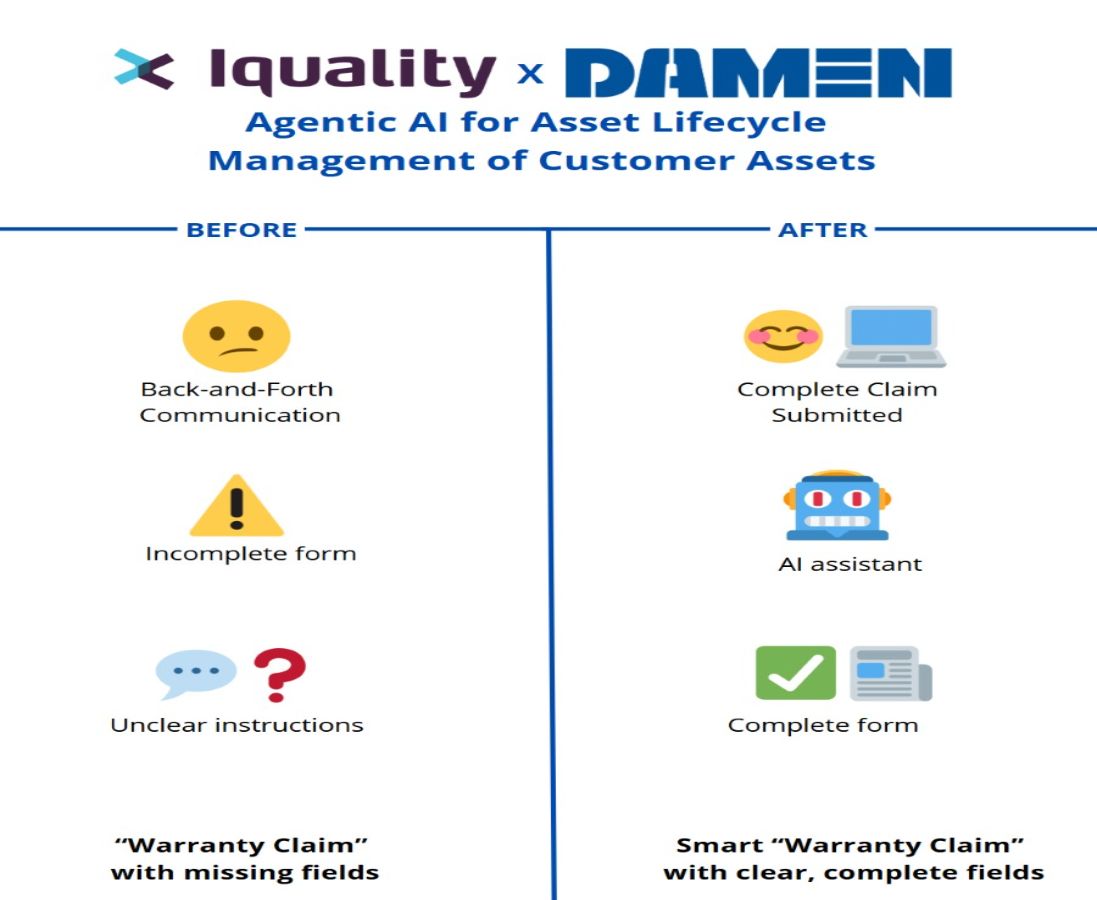 Iquality x DAMEN

Agentic AI for Asset Lifecycle Management of Customer Assets

BEFORE

Back-and-Forth Communication

Incomplete form

Unclear instructions

"Warranty Claim" with missing fields

AFTER

Complete Claim Submitted

AI assistant

Complete form

Smart "Warranty Claim" with clear, complete fields